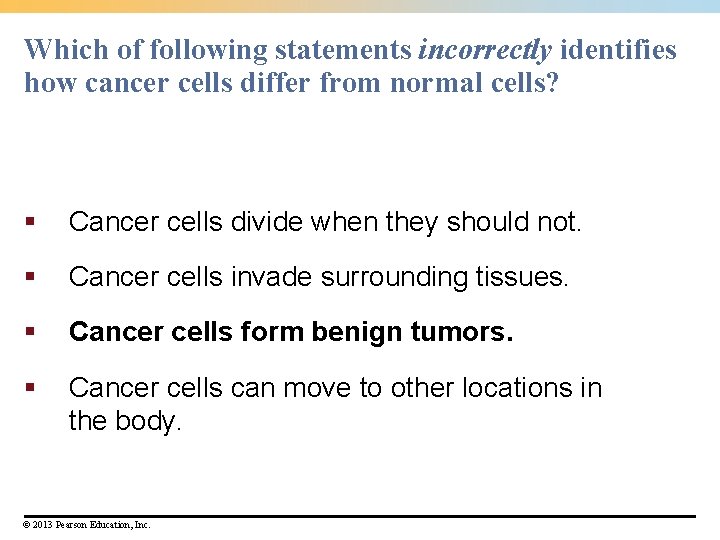 Which of following statements incorrectly identifies how cancer cells differ from normal cells?

• Cancer cells divide when they should not.

• Cancer cells invade surrounding tissues.

• Cancer cells form benign tumors.

• Cancer cells can move to other locations in the body.

© 2013 Pearson Education, Inc.